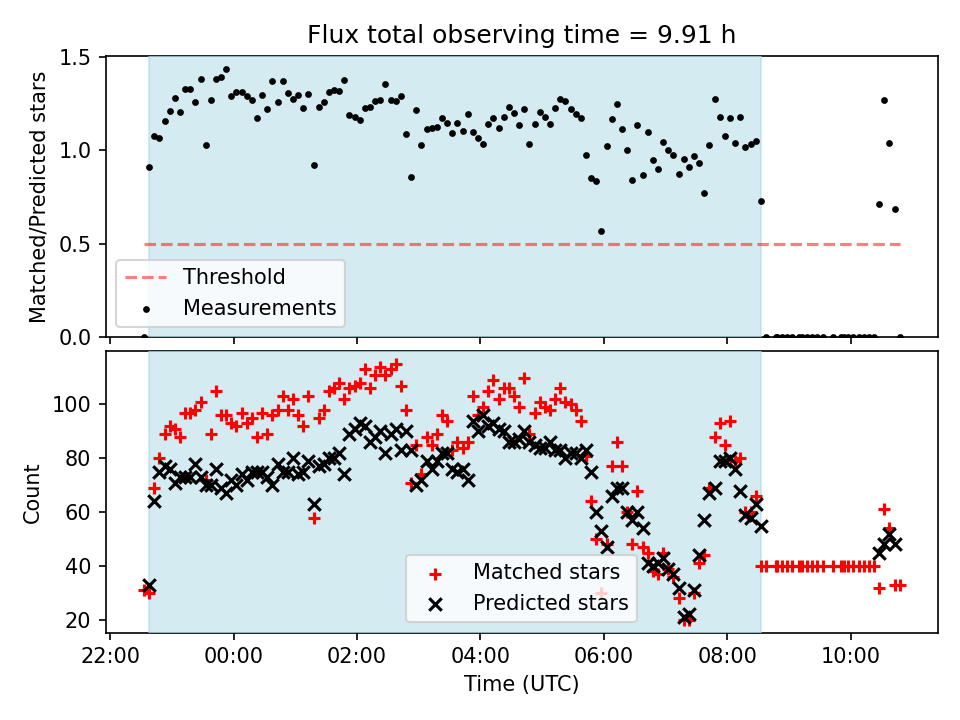 Flux total observing time = 9.91 h

Matched/Predicted stars

1.5
1.0
0.5
0.0

Threshold
Measurements

Count

100
80
60
40
20

Matched stars
Predicted stars

22:00
00:00
02:00
04:00
06:00
08:00
10:00

Time (UTC)